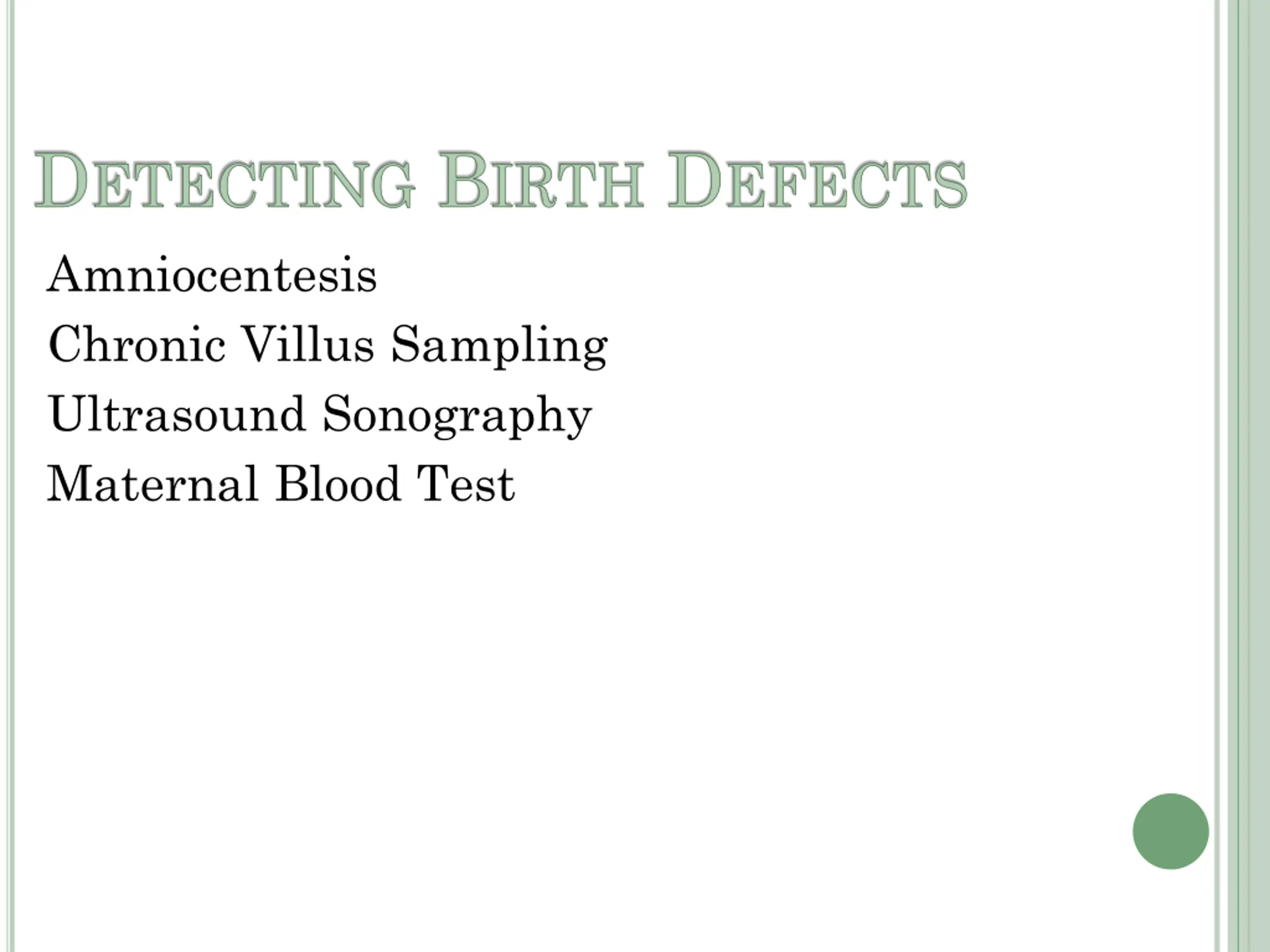 DETECTING BIRTH DEFECTS

Amniocentesis
Chronic Villus Sampling
Ultrasound Sonography
Maternal Blood Test